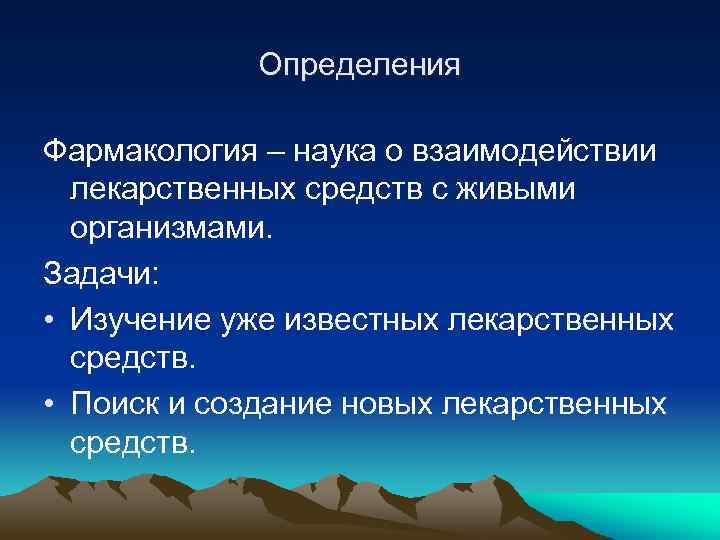 Определения

Фармакология – наука о взаимодействии лекарственных средств с живыми организмами.

Задачи:

• Изучение уже известных лекарственных средств.

• Поиск и создание новых лекарственных средств.